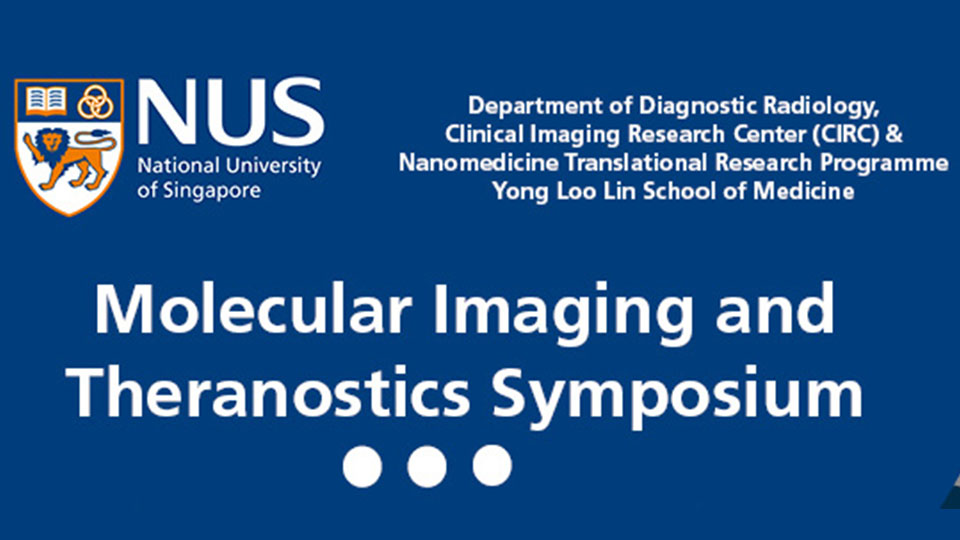 NUS
National University of Singapore

Department of Diagnostic Radiology,
Clinical Imaging Research Center (CIRC) &
Nanomedicine Translational Research Programme
Yong Loo Lin School of Medicine

Molecular Imaging and Theranostics Symposium